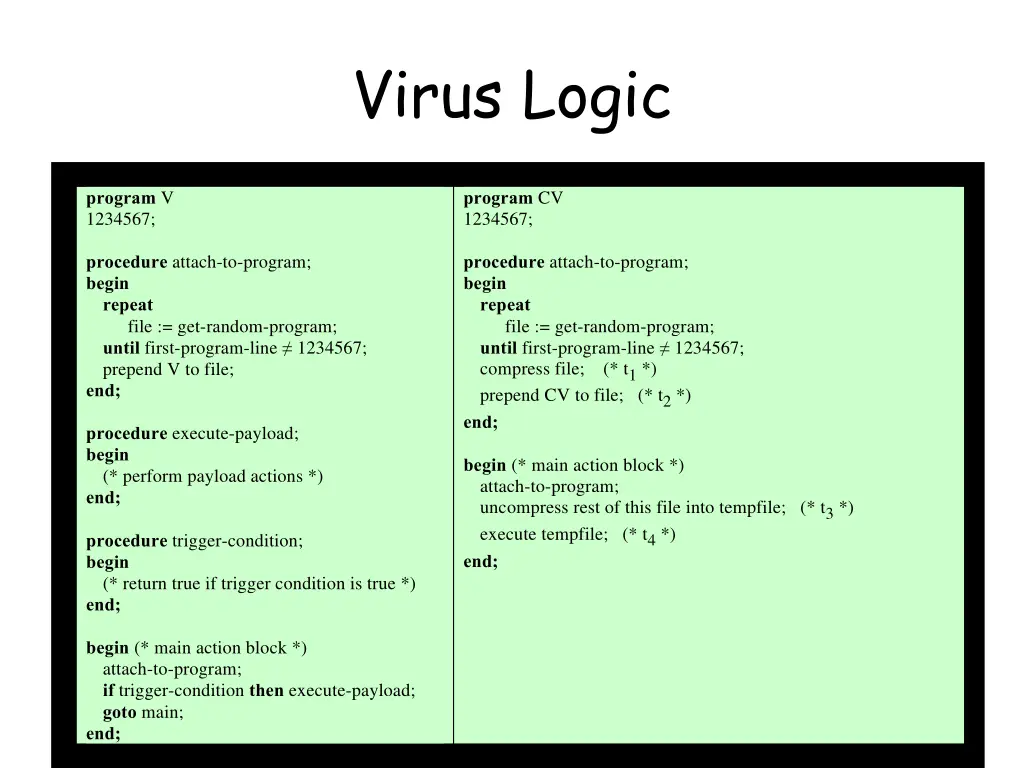 Virus Logic

program V
1234567;

procedure attach-to-program;
begin
repeat
file := get-random-program;
until first-program-line ≠ 1234567;
prepend V to file;
end;

procedure execute-payload;
begin
(* perform payload actions *)
end;

procedure trigger-condition;
begin
(* return true if trigger condition is true *)
end;

begin (* main action block *)
attach-to-program;
if trigger-condition then execute-payload;
goto main;
end;

program CV
1234567;

procedure attach-to-program;
begin
repeat
file := get-random-program;
until first-program-line ≠ 1234567;
compress file; (* $t_1$ *)
prepend CV to file; (* $t_2$ *)
end;

begin (* main action block *)
attach-to-program;
uncompress rest of this file into tempfile; (* $t_3$ *)
execute tempfile; (* $t_4$ *)
end;